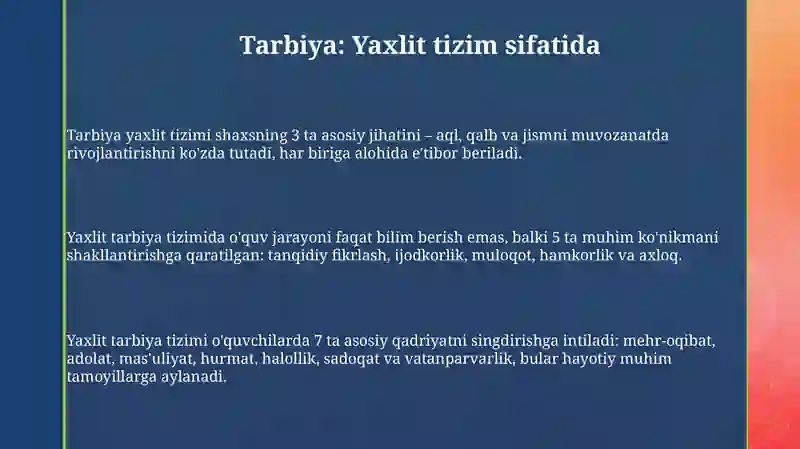 Tarbiya: Yaxlit tizim sifatida

Tarbiya yaxlit tizimi shaxsning 3 ta asosiy jihatini – aql, qalb va jismni muvozanatda rivojlantirishni ko'zda tutadi, har biriga alohida e'tibor beriladi.

Yaxlit tarbiya tizimida o'quv jarayoni faqat bilim berish emas, balki 5 ta muhim ko'nikmani shakllantirishga qaratilgan: tanqidiy fikrlash, ijodkorlik, muloqot, hamkorlik va axloq.

Yaxlit tarbiya tizimi o'quvchilarda 7 ta asosiy qadriyatni singdirishga intiladi: mehr-oqibat, adolat, mas'uliyat, hurmat, halollik, sadoqat va vatanparvarlik, bular hayotiy muhim tamoyillarga aylanadi.